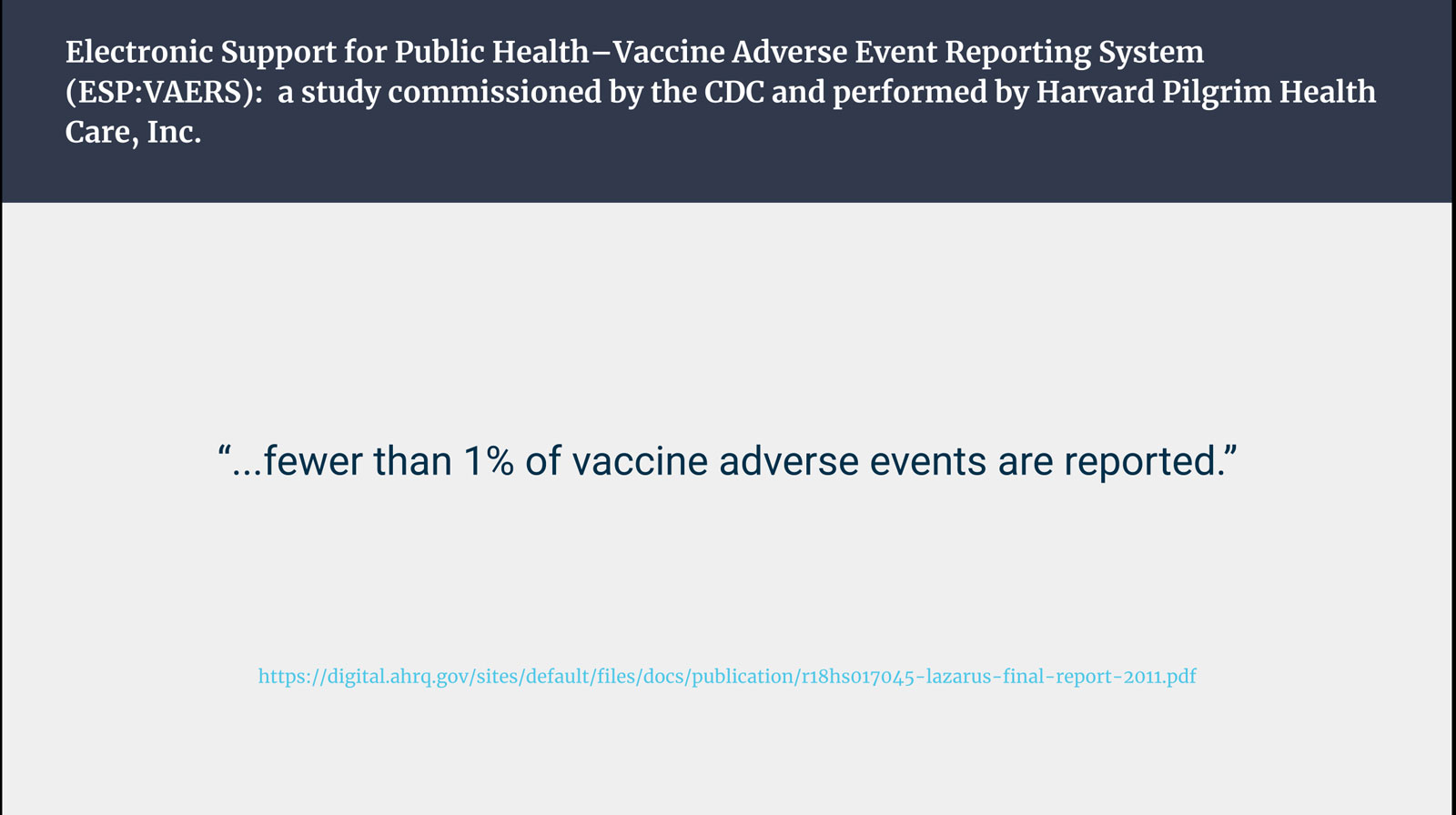 Electronic Support for Public Health–Vaccine Adverse Event Reporting System (ESP:VAERS): a study commissioned by the CDC and performed by Harvard Pilgrim Health Care, Inc.

“...fewer than 1% of vaccine adverse events are reported.”

https://digital.ahrq.gov/sites/default/files/docs/publication/r18hs017045-lazarus-final-report-2011.pdf